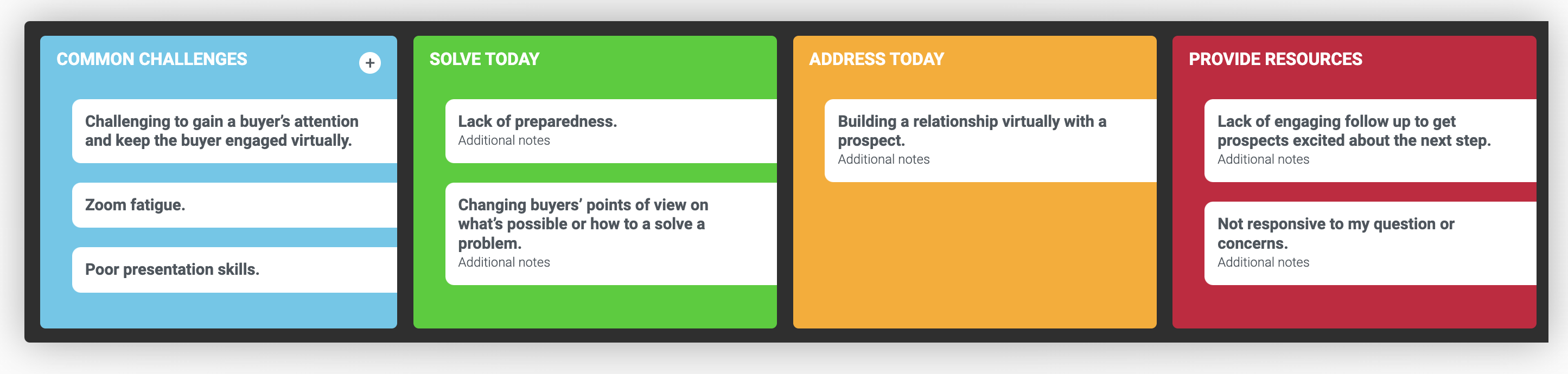 COMMON CHALLENGES
+

Challenging to gain a buyer's attention and keep the buyer engaged virtually.

Zoom fatigue.

Poor presentation skills.

SOLVE TODAY

Lack of preparedness.
Additional notes

Changing buyers' points of view on what's possible or how to a solve a problem.
Additional notes

ADDRESS TODAY

Building a relationship virtually with a prospect.
Additional notes

PROVIDE RESOURCES

Lack of engaging follow up to get prospects excited about the next step.
Additional notes

Not responsive to my question or concerns.
Additional notes